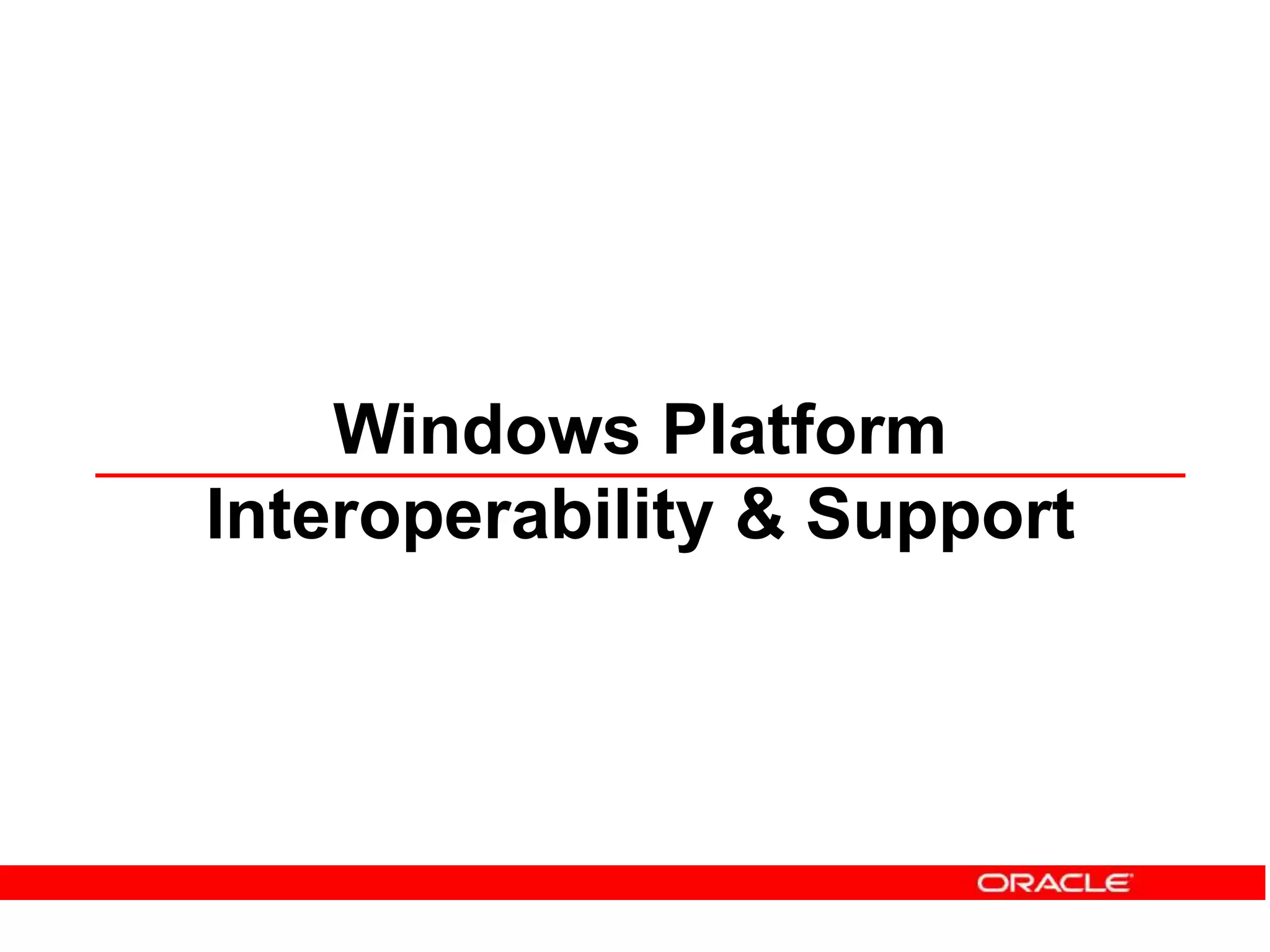 Windows Platform

Interoperability & Support

ORACLE